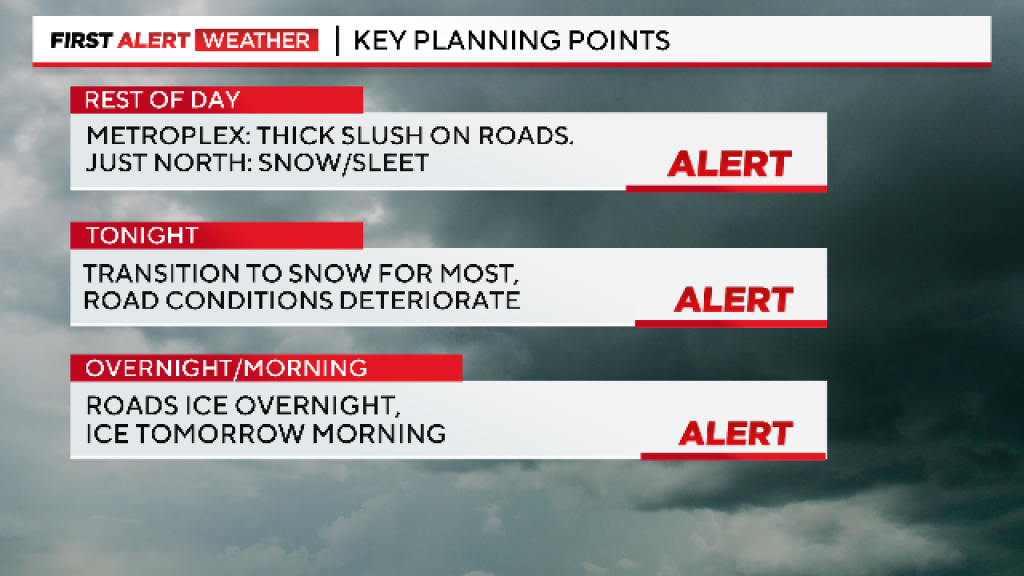 FIRST ALERT WEATHER | KEY PLANNING POINTS

REST OF DAY

METROPLEX: THICK SLUSH ON ROADS.
JUST NORTH: SNOW/SLEET

ALERT

TONIGHT

TRANSITION TO SNOW FOR MOST,
ROAD CONDITIONS DETERIORATE

ALERT

OVERNIGHT/MORNING

ROADS ICE OVERNIGHT,
ICE TOMORROW MORNING

ALERT